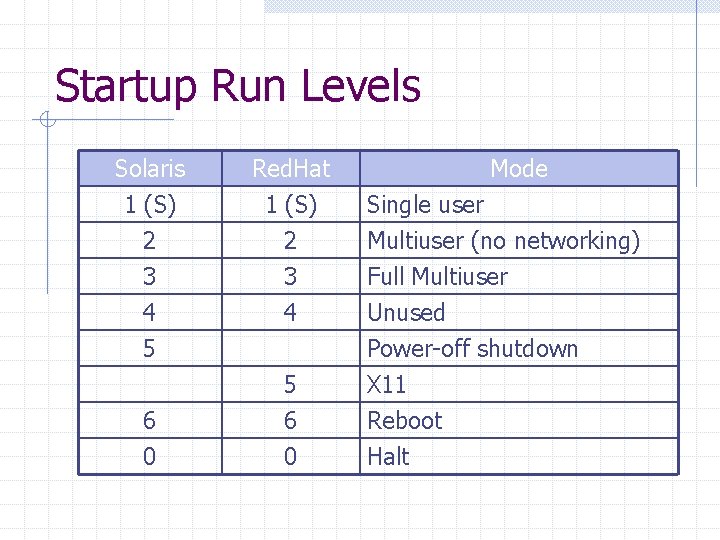 Startup Run Levels

| Solaris | RedHat | Mode |
|---|---|---|
| 1 (S) | 1 (S) | Single user |
| 2 | 2 | Multiuser (no networking) |
| 3 | 3 | Full Multiuser |
| 4 | 4 | Unused |
| 5 | | Power-off shutdown |
| | 5 | X11 |
| 6 | 6 | Reboot |
| 0 | 0 | Halt |